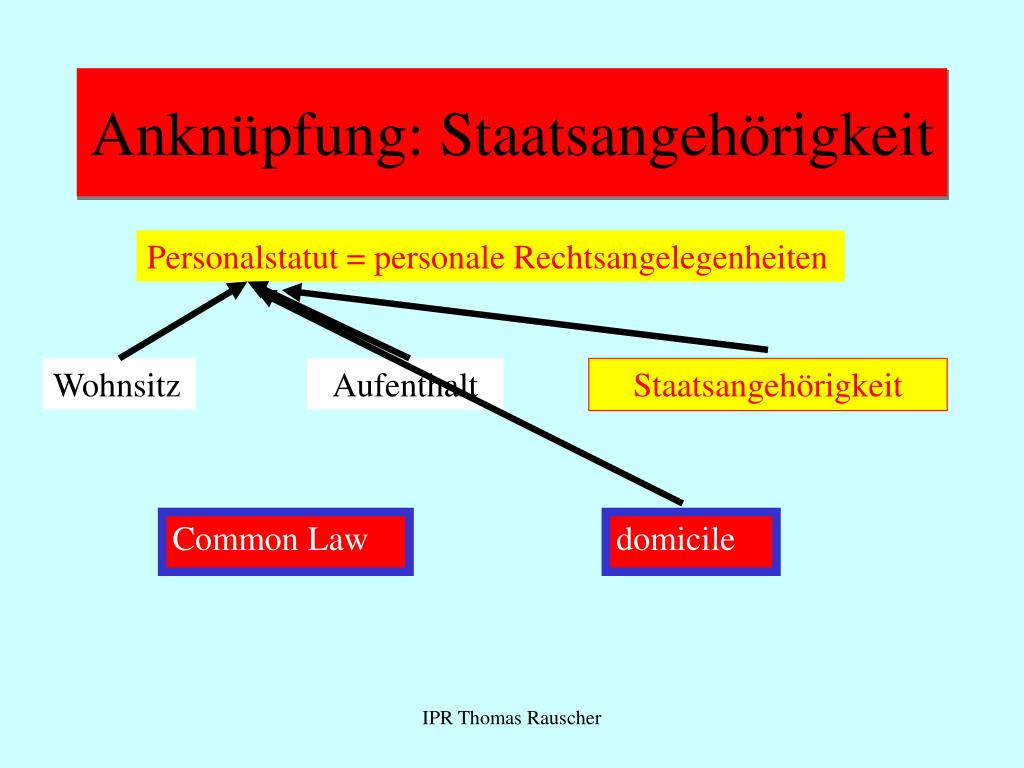 Anknüpfung: Staatsangehörigkeit

Personalstatut = personale Rechtsangelegenheiten

Wohnsitz

Aufenthalt

Staatsangehörigkeit

Common Law

domicile

IPR Thomas Rauscher